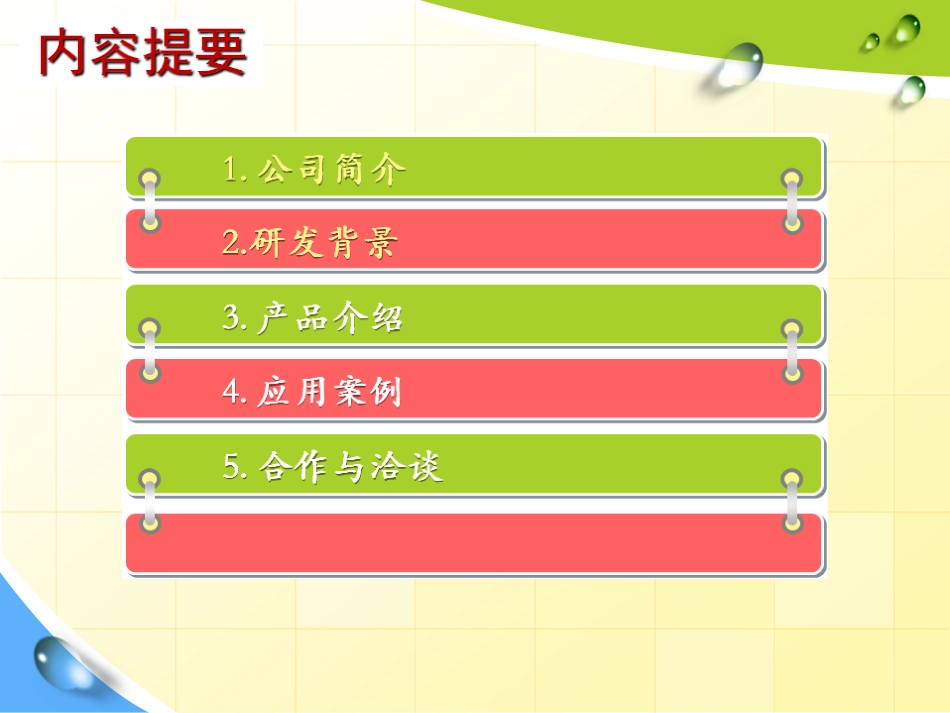 内容提要

1. 公司简介

2.研发背景

3. 产品介绍

4. 应用案例

5. 合作与洽谈